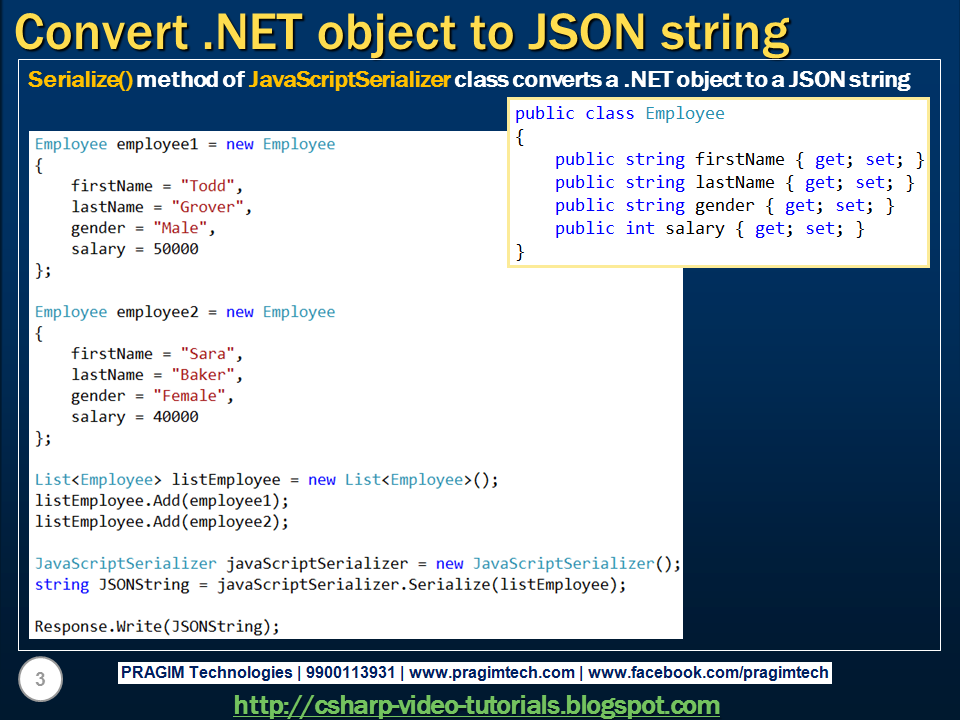 Convert .NET object to JSON string

Serialize() method of JavaScriptSerializer class converts a .NET object to a JSON string

public class Employee
{
    public string firstName { get; set; }
    public string lastName { get; set; }
    public string gender { get; set; }
    public int salary { get; set; }
}

Employee employee1 = new Employee
{
    firstName = "Todd",
    lastName = "Grover",
    gender = "Male",
    salary = 50000
};

Employee employee2 = new Employee
{
    firstName = "Sara",
    lastName = "Baker",
    gender = "Female",
    salary = 40000
};

List<Employee> listEmployee = new List<Employee>();
listEmployee.Add(employee1);
listEmployee.Add(employee2);

JavaScriptSerializer javaScriptSerializer = new JavaScriptSerializer();
string JSONString = javaScriptSerializer.Serialize(listEmployee);

Response.Write(JSONString);

3

PRAGIM Technologies | 9900113931 | www.pragimtech.com | www.facebook.com/pragimtech

http://csharp-video-tutorials.blogspot.com